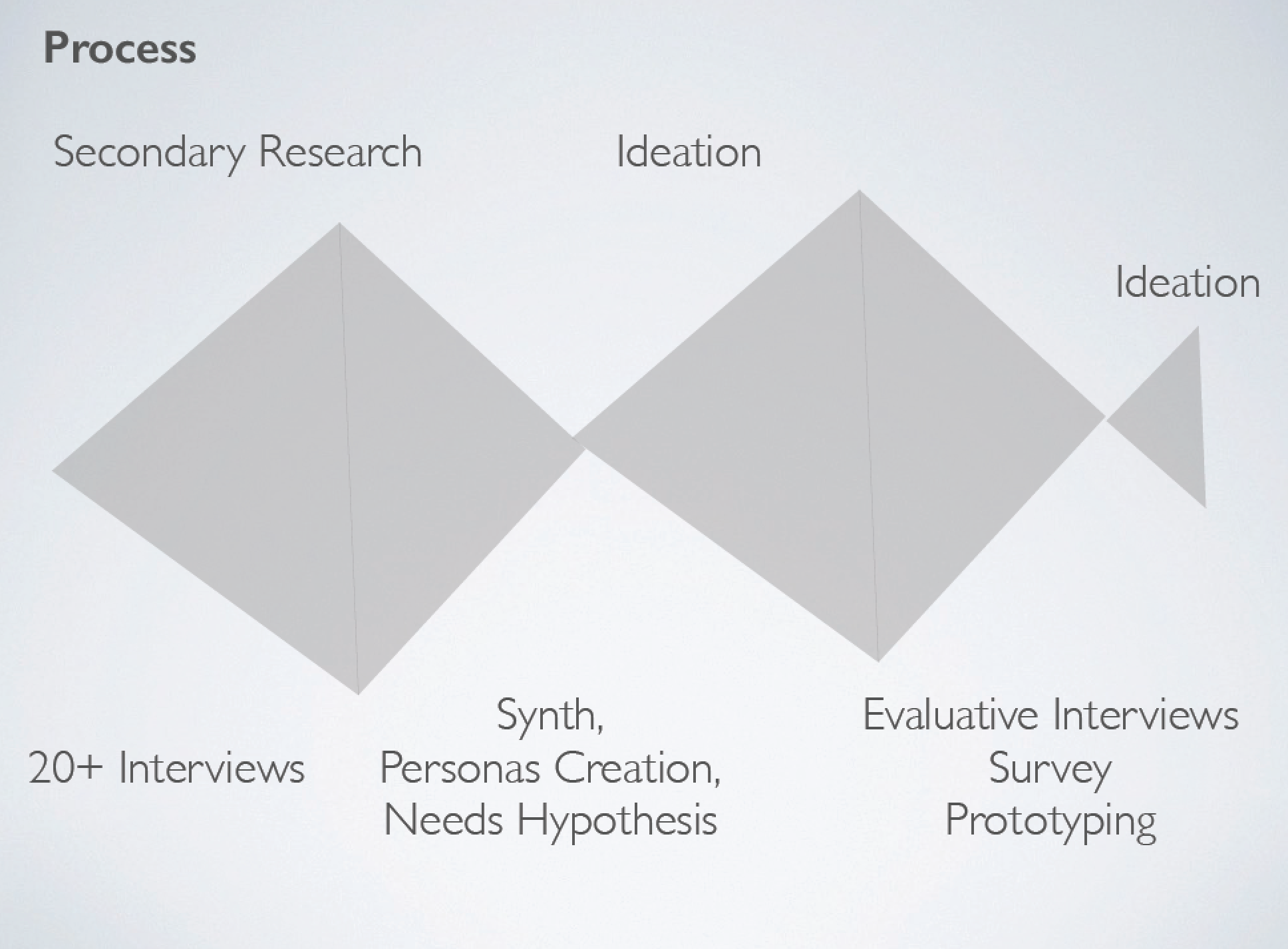 Process

Secondary Research

Ideation

Ideation

20+ Interviews

Synth,
Personas Creation,
Needs Hypothesis

Evaluative Interviews
Survey
Prototyping